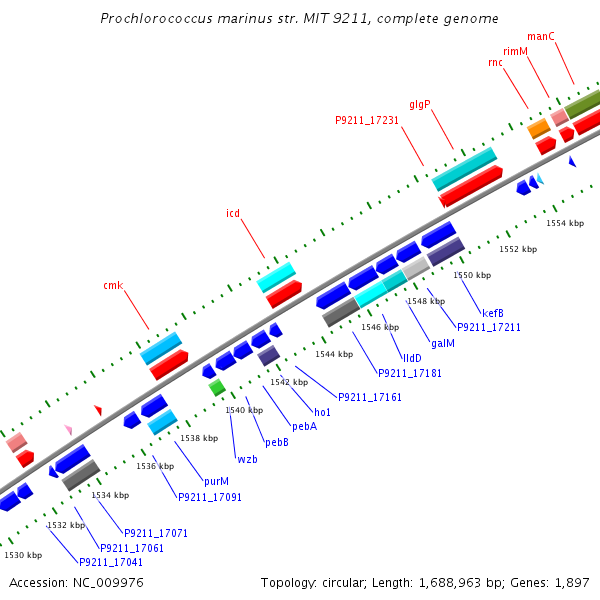 Prochlorococcus marinus str. MIT 9211, complete genome

manC
rimM
rnc
glgP
P9211_17231
icd
cmk

1554 kbp
1552 kbp
1550 kbp
1548 kbp
1546 kbp
1544 kbp
1542 kbp
1540 kbp
1538 kbp
1536 kbp
1534 kbp
1532 kbp
1530 kbp

kefB
P9211_17211
galM
lldD
P9211_17181
P9211_17161
ho1
pebA
pebB
wzb
purM
P9211_17091
P9211_17071
P9211_17061
P9211_17041

Accession: NC_009976
Topology: circular; Length: 1,688,963 bp; Genes: 1,897